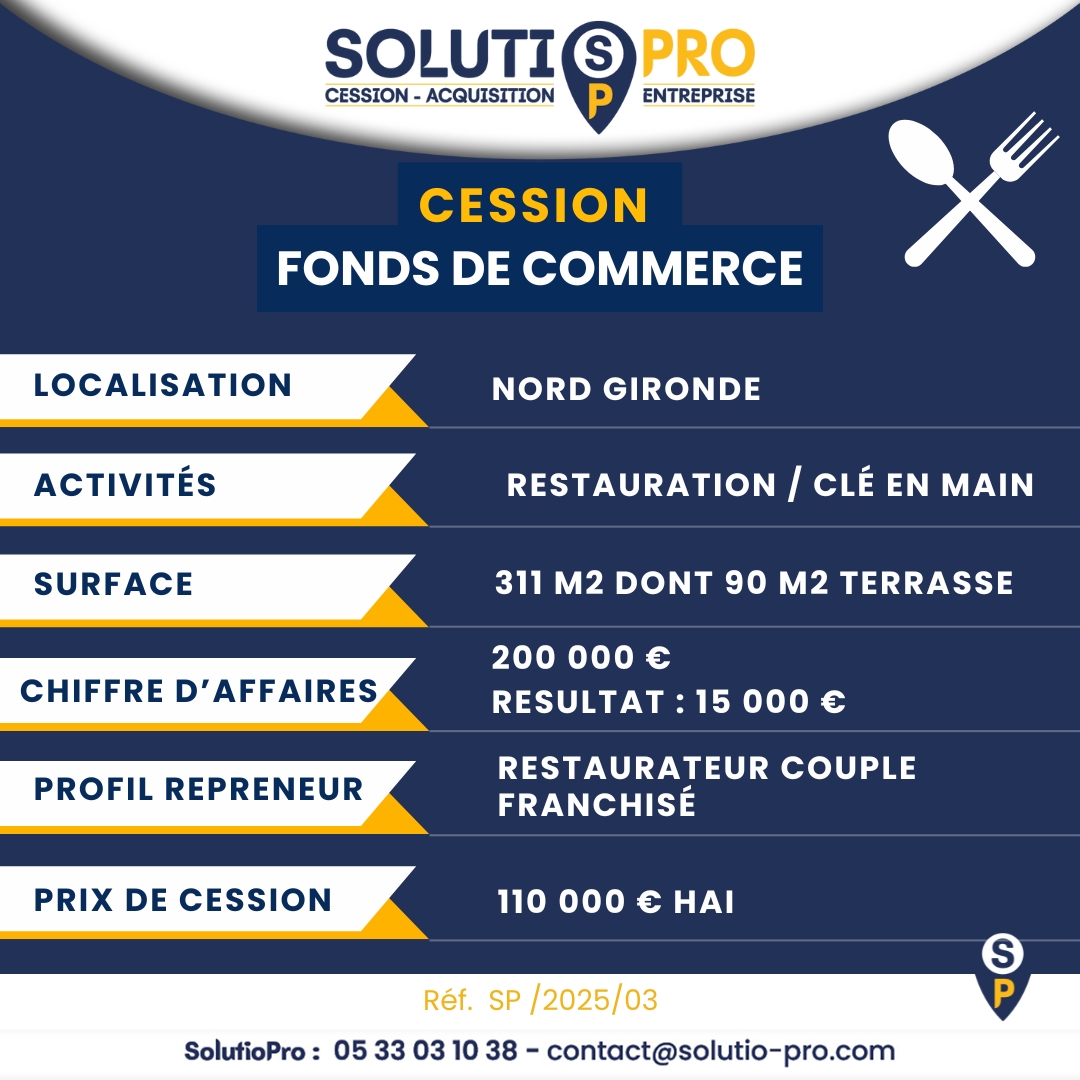 SOLUTI S P PRO
CESSION - ACQUISITION ENTREPRISE

CESSION
FONDS DE COMMERCE

LOCALISATION NORD GIRONDE

ACTIVITÉS RESTAURATION / CLÉ EN MAIN

SURFACE 311 M2 DONT 90 M2 TERRASSE

CHIFFRE D'AFFAIRES 200 000 €
RESULTAT : 15 000 €

PROFIL REPRENEUR RESTAURATEUR COUPLE FRANCHISÉ

PRIX DE CESSION 110 000 € HAI

S P

Réf. SP /2025/03

SolutioPro : 05 33 03 10 38 - contact@solutio-pro.com